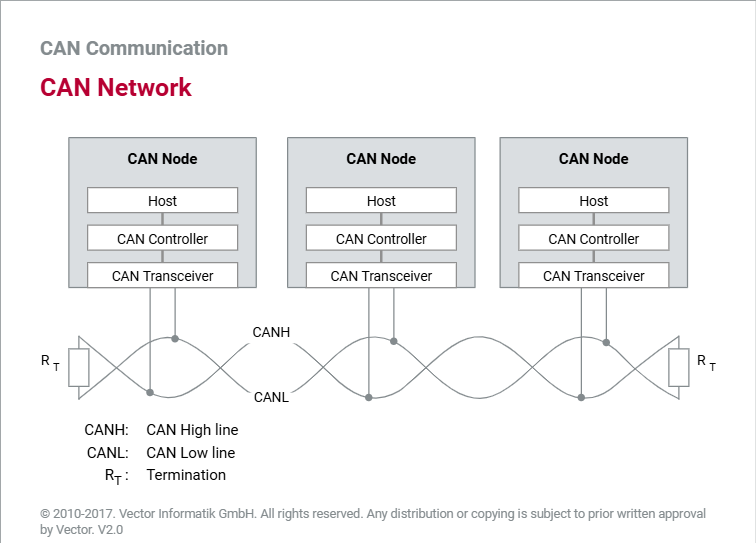 CAN Communication

CAN Network

CAN Node

Host

CAN Controller

CAN Transceiver

CAN Node

Host

CAN Controller

CAN Transceiver

CAN Node

Host

CAN Controller

CAN Transceiver

$R_T$

CANH

CANL

$R_T$

CANH: CAN High line
CANL: CAN Low line
$R_T$: Termination

© 2010-2017. Vector Informatik GmbH. All rights reserved. Any distribution or copying is subject to prior written approval by Vector. V2.0